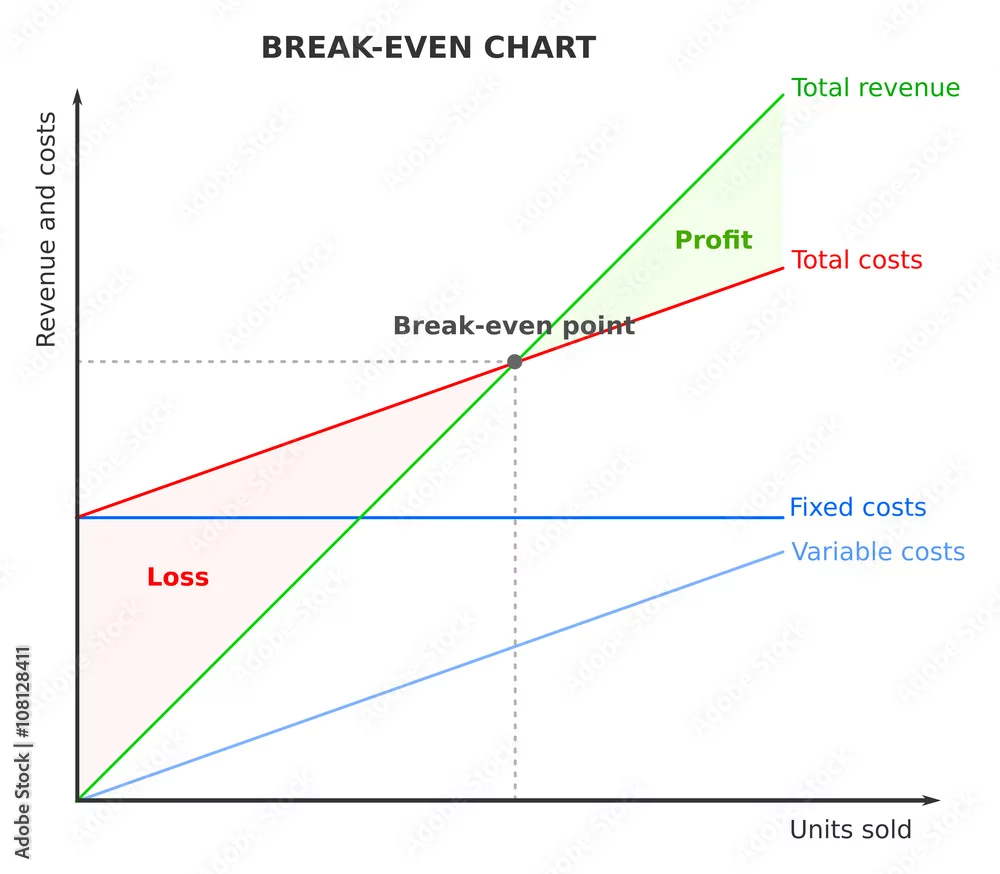 BREAK-EVEN CHART

Revenue and costs

Total revenue

Profit

Total costs

Break-even point

Fixed costs

Variable costs

Loss

Units sold

Adobe Stock | #108128411